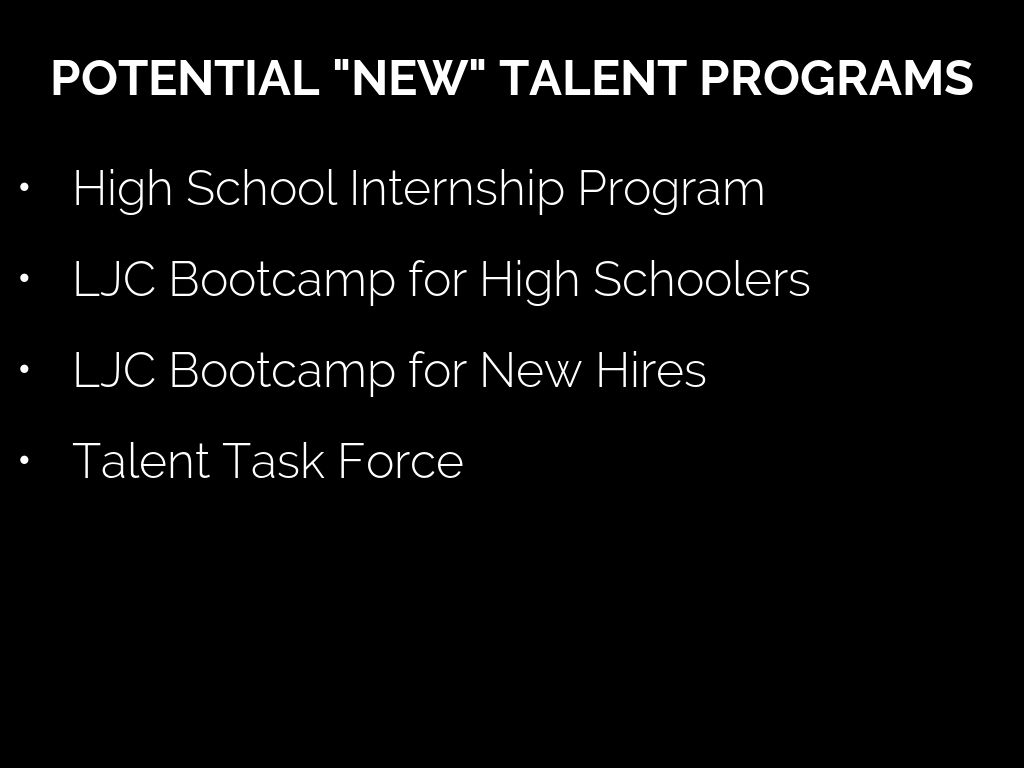 POTENTIAL "NEW" TALENT PROGRAMS

• High School Internship Program
• LJC Bootcamp for High Schoolers
• LJC Bootcamp for New Hires
• Talent Task Force